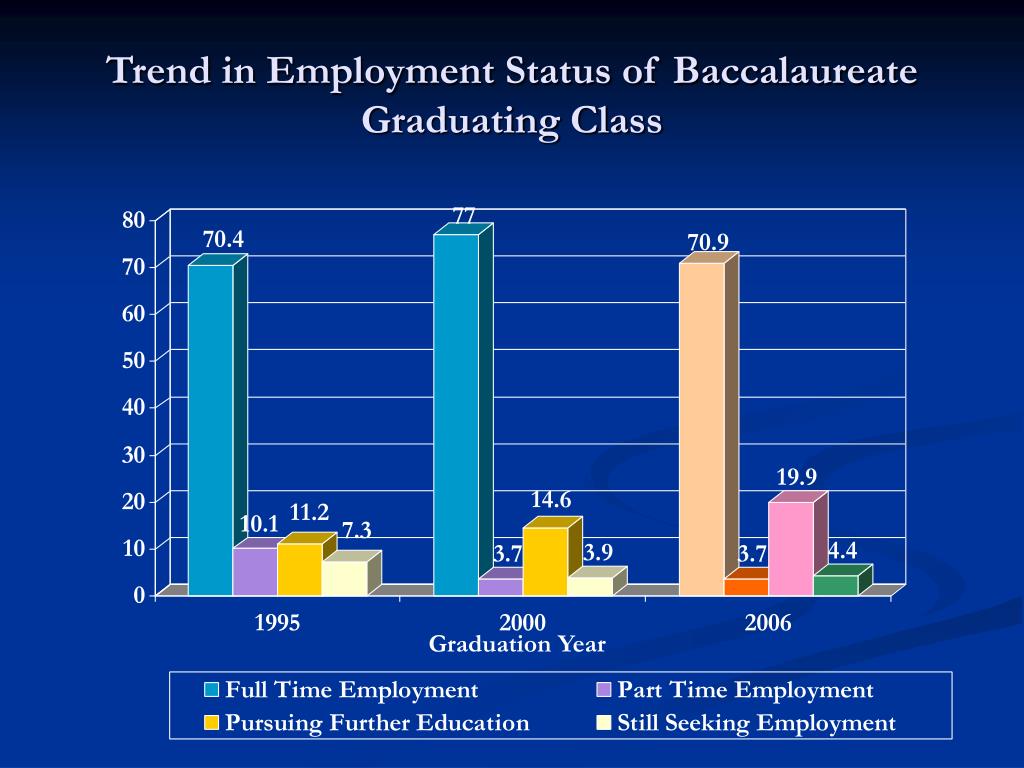 Trend in Employment Status of Baccalaureate Graduating Class

80
70
60
50
40
30
20
10
0

70.4
10.1
11.2
7.3
77
3.7
14.6
3.9
70.9
3.7
19.9
4.4

1995
2000
2006
Graduation Year

Full Time Employment
Part Time Employment
Pursuing Further Education
Still Seeking Employment